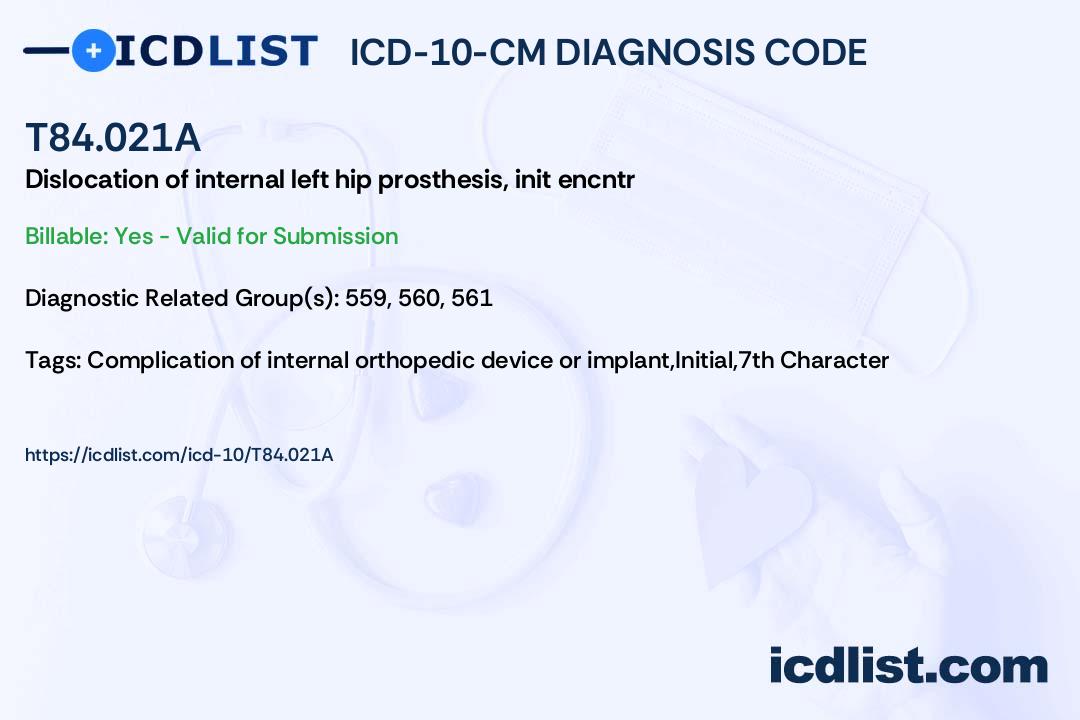 ICDLIST ICD-10-CM DIAGNOSIS CODE

T84.021A

Dislocation of internal left hip prosthesis, init encntr

Billable: Yes - Valid for Submission

Diagnostic Related Group(s): 559, 560, 561

Tags: Complication of internal orthopedic device or implant,Initial,7th Character

https://icdlist.com/icd-10/T84.021A

icdlist.com